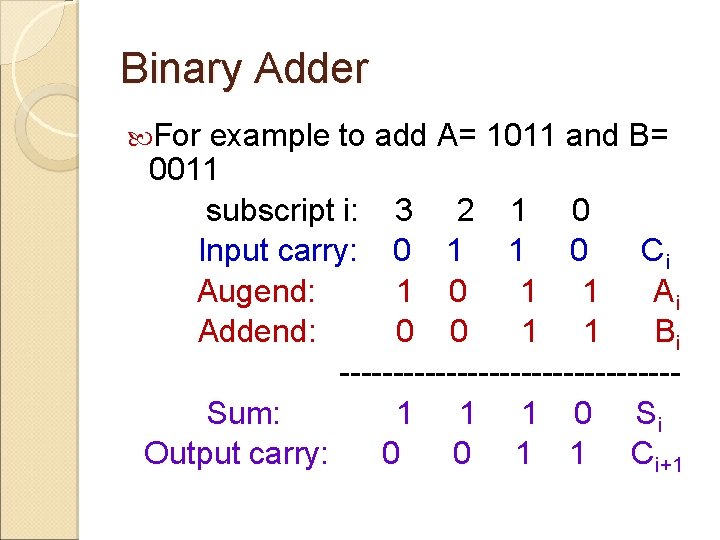 Binary Adder

For example to add A= 1011 and B= 0011

subscript i: 3 2 1 0
Input carry: 0 1 1 0 $C_i$
Augend: 1 0 1 1 $A_i$
Addend: 0 0 1 1 $B_i$
--------------------------------
Sum: 1 1 1 0 $S_i$
Output carry: 0 0 1 1 $C_{i+1}$